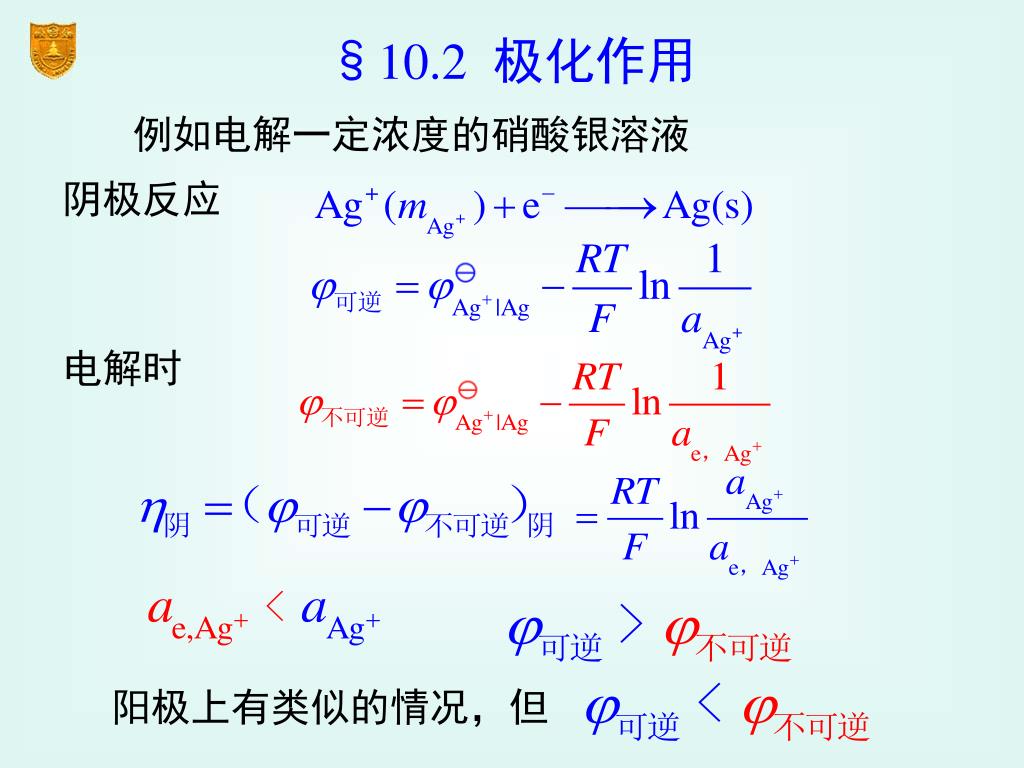 § 10.2 极化作用

例如电解一定浓度的硝酸银溶液

阴极反应 $Ag^+(m_{Ag^+}) + e^- \longrightarrow Ag(s)$

$\varphi_{可逆} = \varphi^{\ominus}_{Ag^+|Ag} - \frac{RT}{F}\ln\frac{1}{a_{Ag^+}}$

电解时

$\varphi_{不可逆} = \varphi^{\ominus}_{Ag^+|Ag} - \frac{RT}{F}\ln\frac{1}{a_{e，Ag^+}}$

$\eta_{阴} = (\varphi_{可逆} - \varphi_{不可逆})_{阴} = \frac{RT}{F}\ln\frac{a_{Ag^+}}{a_{e，Ag^+}}$

$a_{e,Ag^+} < a_{Ag^+}$　$\varphi_{可逆} > \varphi_{不可逆}$

阳极上有类似的情况，但 $\varphi_{可逆} < \varphi_{不可逆}$